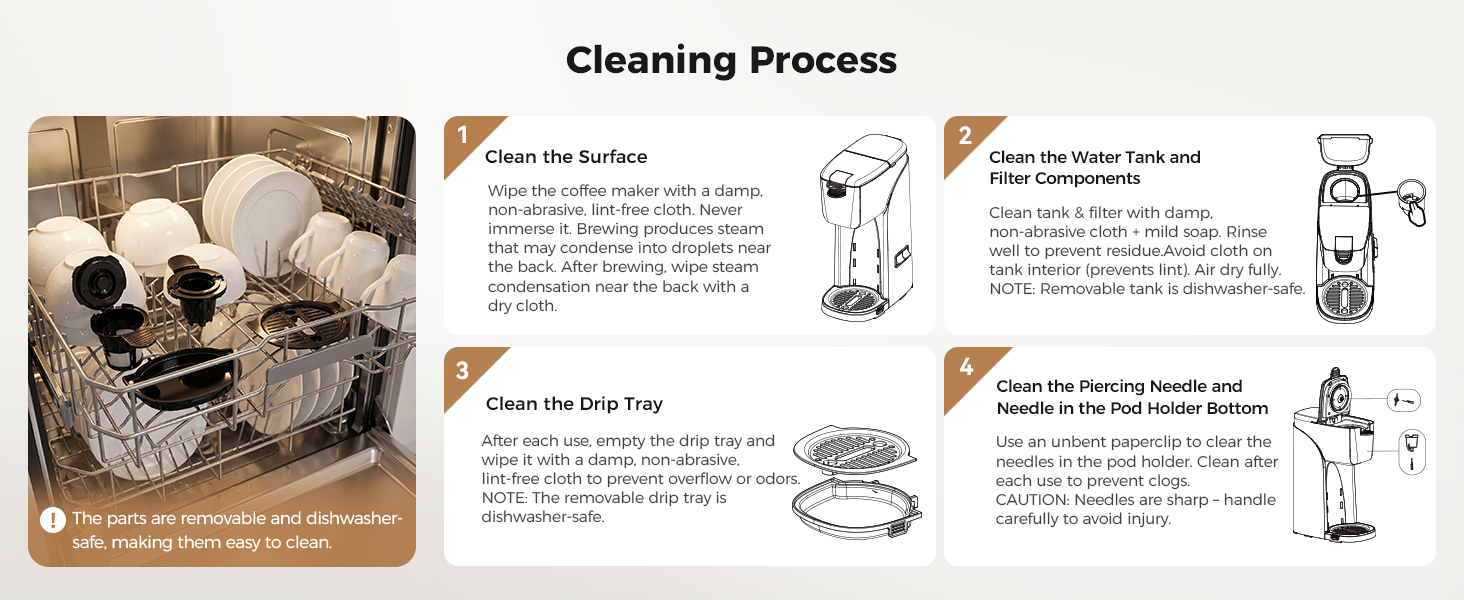 Cleaning Process

! The parts are removable and dishwasher-safe, making them easy to clean.

1
Clean the Surface

Wipe the coffee maker with a damp, non-abrasive, lint-free cloth. Never immerse it. Brewing produces steam that may condense into droplets near the back. After brewing, wipe steam condensation near the back with a dry cloth.

2
Clean the Water Tank and Filter Components

Clean tank & filter with damp, non-abrasive cloth + mild soap. Rinse well to prevent residue.Avoid cloth on tank interior (prevents lint). Air dry fully. NOTE: Removable tank is dishwasher-safe.

3
Clean the Drip Tray

After each use, empty the drip tray and wipe it with a damp, non-abrasive, lint-free cloth to prevent overflow or odors. NOTE: The removable drip tray is dishwasher-safe.

4
Clean the Piercing Needle and Needle in the Pod Holder Bottom

Use an unbent paperclip to clear the needles in the pod holder. Clean after each use to prevent clogs. CAUTION: Needles are sharp – handle carefully to avoid injury.